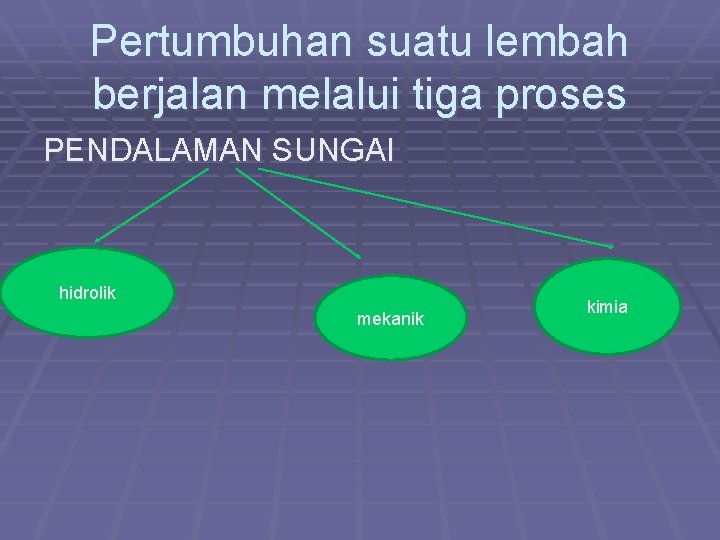 Pertumbuhan suatu lembah berjalan melalui tiga proses

PENDALAMAN SUNGAI

hidrolik

mekanik

kimia